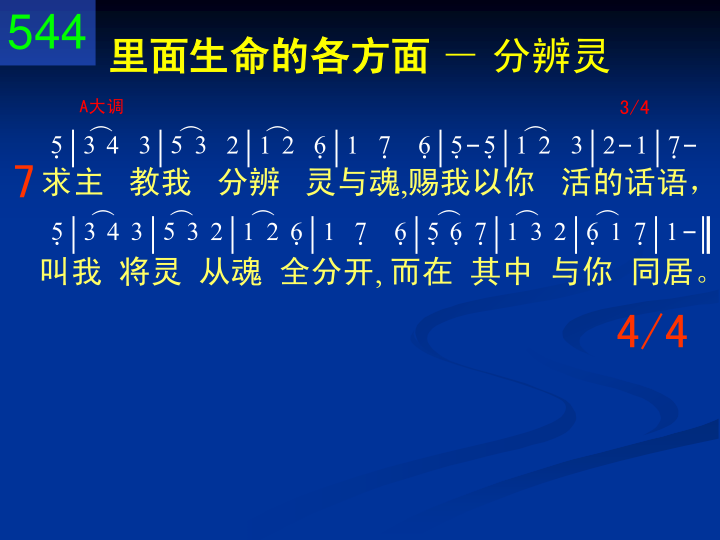 544

里面生命的各方面 — 分辨灵

A大调

3/4

5 | 3 4 3 | 5 3 2 | 1 2 6 | 1 7 6 | 5 - 5 | 1 2 3 | 2 - 1 | 7 -

7 求主 教我 分辨 灵与魂,赐我以你 活的话语，

5 | 3 4 3 | 5 3 2 | 1 2 6 | 1 7 6 | 5 6 7 | 1 3 2 | 6 1 7 | 1 - ‖

叫我 将灵 从魂 全分开,而在 其中 与你 同居。

4/4